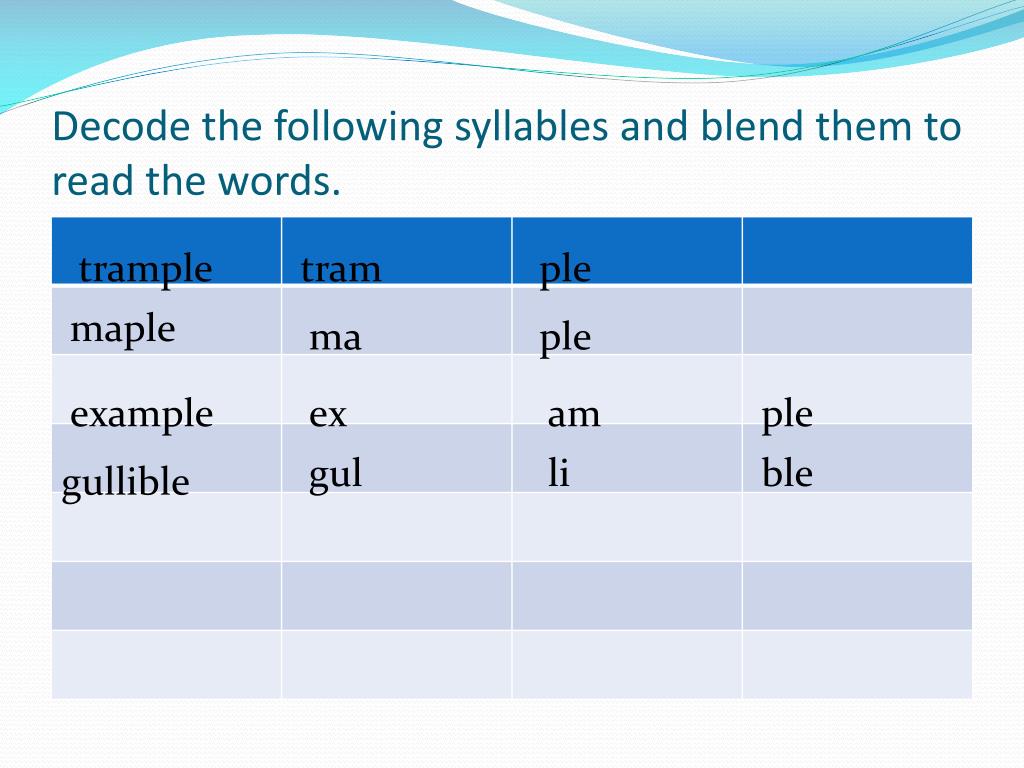 Decode the following syllables and blend them to read the words.

| trample | tram | ple | |
|---|---|---|---|
| maple | ma | ple | |
| example | ex | am | ple |
| gullible | gul | li | ble |
| | | | |
| | | | |
| | | | |